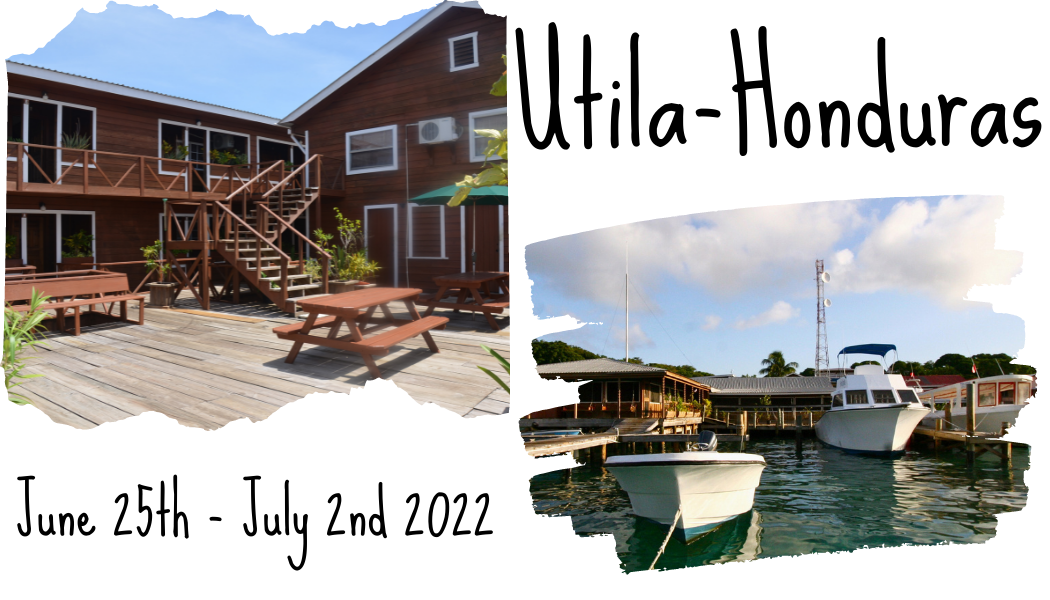 Utila-Honduras

June 25th - July 2nd 2022